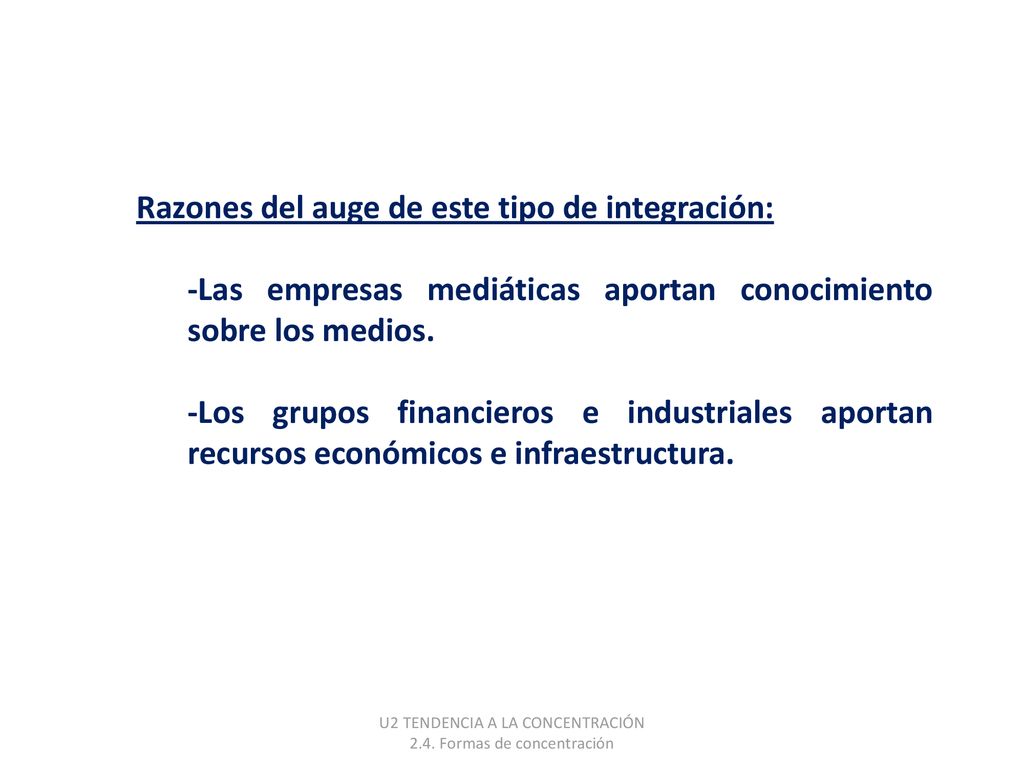 Razones del auge de este tipo de integración:

-Las empresas mediáticas aportan conocimiento sobre los medios.

-Los grupos financieros e industriales aportan recursos económicos e infraestructura.

U2 TENDENCIA A LA CONCENTRACIÓN
2.4. Formas de concentración